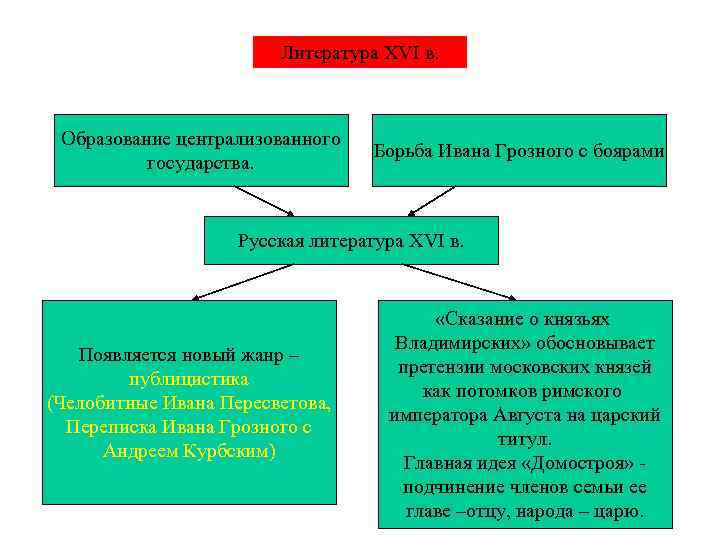 Литература XVI в.

Образование централизованного государства.

Борьба Ивана Грозного с боярами

Русская литература XVI в.

Появляется новый жанр – публицистика (Челобитные Ивана Пересветова, Переписка Ивана Грозного с Андреем Курбским)

«Сказание о князьях Владимирских» обосновывает претензии московских князей как потомков римского императора Августа на царский титул.
Главная идея «Домостроя» - подчинение членов семьи ее главе –отцу, народа – царю.